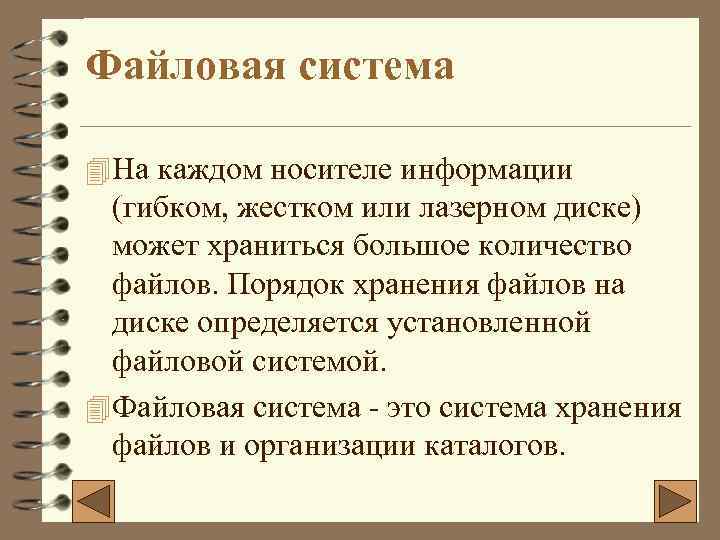 Файловая система

На каждом носителе информации (гибком, жестком или лазерном диске) может храниться большое количество файлов. Порядок хранения файлов на диске определяется установленной файловой системой.

Файловая система - это система хранения файлов и организации каталогов.